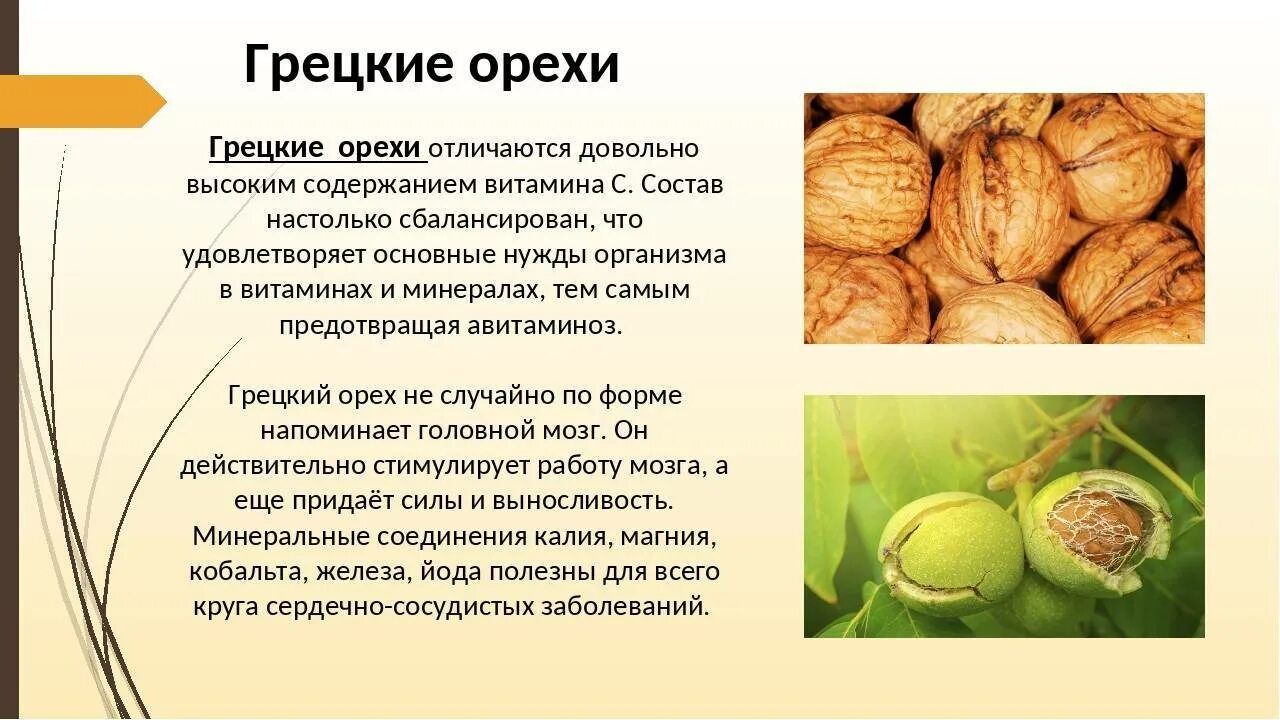 Грецкие орехи

Грецкие орехи отличаются довольно высоким содержанием витамина С. Состав настолько сбалансирован, что удовлетворяет основные нужды организма в витаминах и минералах, тем самым предотвращая авитаминоз.

Грецкий орех не случайно по форме напоминает головной мозг. Он действительно стимулирует работу мозга, а еще придаёт силы и выносливость. Минеральные соединения калия, магния, кобальта, железа, йода полезны для всего круга сердечно-сосудистых заболеваний.